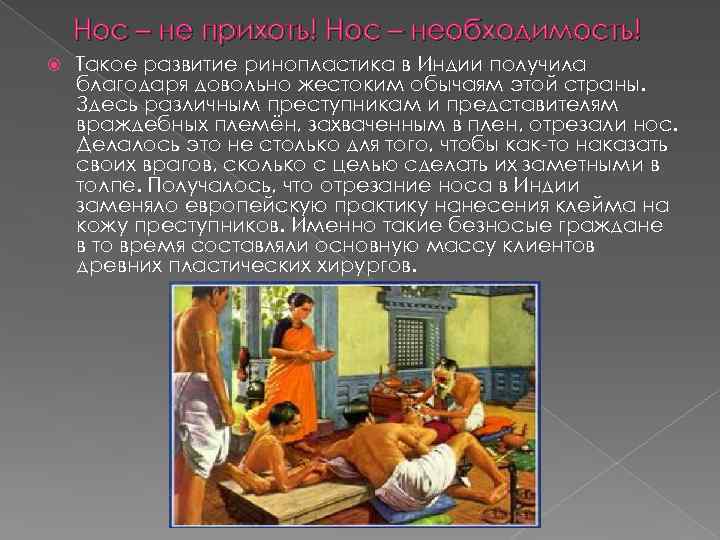 Нос – не прихоть! Нос – необходимость!

Такое развитие ринопластика в Индии получила благодаря довольно жестоким обычаям этой страны. Здесь различным преступникам и представителям враждебных племён, захваченным в плен, отрезали нос. Делалось это не столько для того, чтобы как-то наказать своих врагов, сколько с целью сделать их заметными в толпе. Получалось, что отрезание носа в Индии заменяло европейскую практику нанесения клейма на кожу преступников. Именно такие безносые граждане в то время составляли основную массу клиентов древних пластических хирургов.